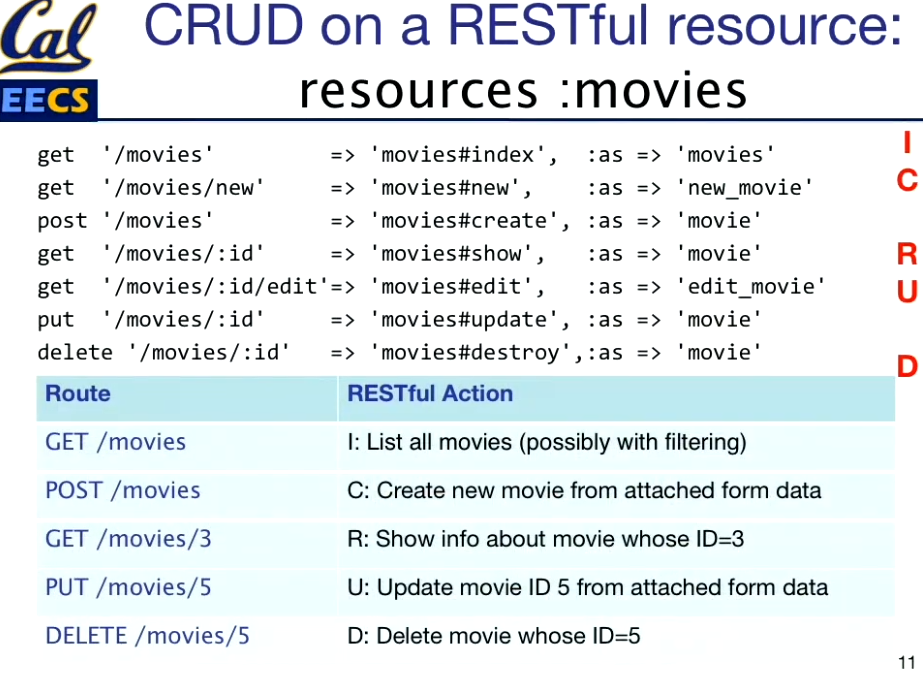 Cal
EECS

CRUD on a RESTful resource:
resources :movies

get '/movies' => 'movies#index', :as => 'movies'
get '/movies/new' => 'movies#new', :as => 'new_movie'
post '/movies' => 'movies#create', :as => 'movie'
get '/movies/:id' => 'movies#show', :as => 'movie'
get '/movies/:id/edit'=> 'movies#edit', :as => 'edit_movie'
put '/movies/:id' => 'movies#update', :as => 'movie'
delete '/movies/:id' => 'movies#destroy',:as => 'movie'

I
C
R
U
D

| Route | RESTful Action |
|---|---|
| GET /movies | I: List all movies (possibly with filtering) |
| POST /movies | C: Create new movie from attached form data |
| GET /movies/3 | R: Show info about movie whose ID=3 |
| PUT /movies/5 | U: Update movie ID 5 from attached form data |
| DELETE /movies/5 | D: Delete movie whose ID=5 |

11